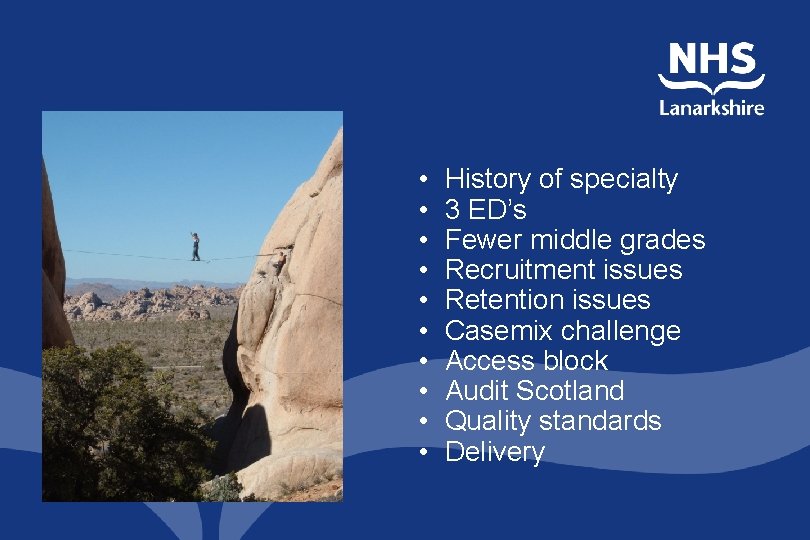 NHS
Lanarkshire

• History of specialty
• 3 ED's
• Fewer middle grades
• Recruitment issues
• Retention issues
• Casemix challenge
• Access block
• Audit Scotland
• Quality standards
• Delivery